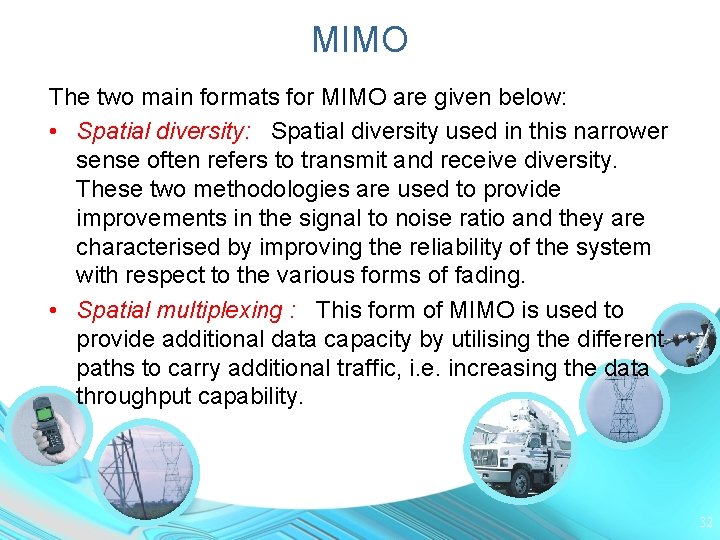 MIMO

The two main formats for MIMO are given below:

• Spatial diversity: Spatial diversity used in this narrower sense often refers to transmit and receive diversity. These two methodologies are used to provide improvements in the signal to noise ratio and they are characterised by improving the reliability of the system with respect to the various forms of fading.

• Spatial multiplexing : This form of MIMO is used to provide additional data capacity by utilising the different paths to carry additional traffic, i.e. increasing the data throughput capability.

32